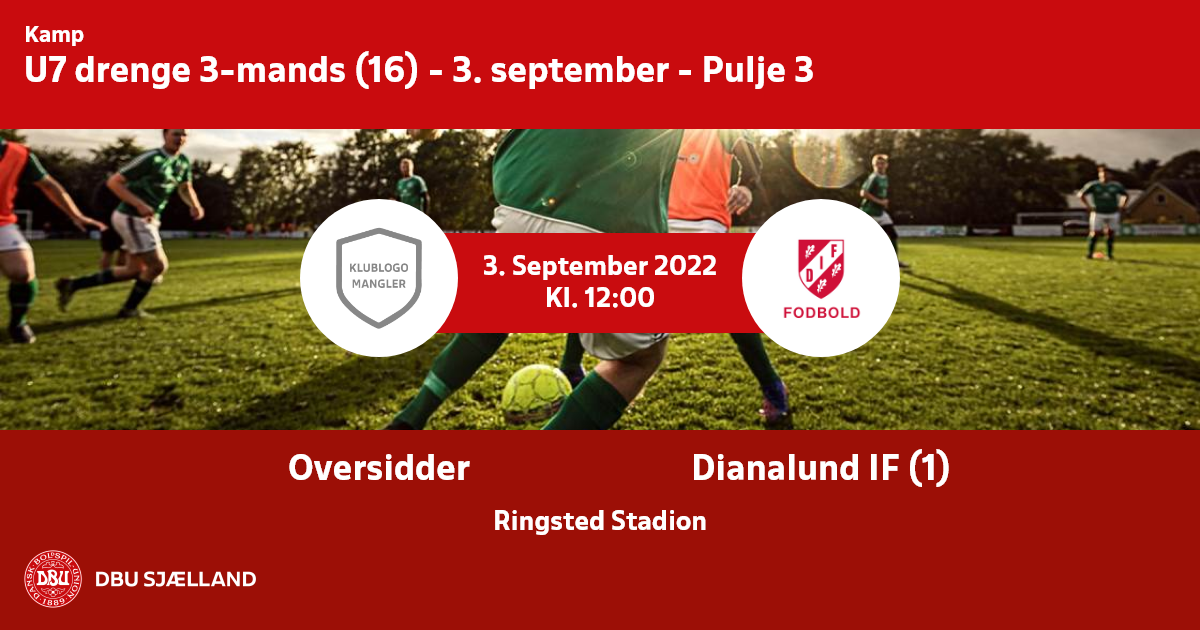 Kamp
U7 drenge 3-mands (16) - 3. september - Pulje 3

KLUBLOGO MANGLER

3. September 2022
Kl. 12:00

DIF
FODBOLD

Oversidder

Dianalund IF (1)

Ringsted Stadion

DANSK BOLDSPIL-UNION DBU 1889

DBU SJÆLLAND